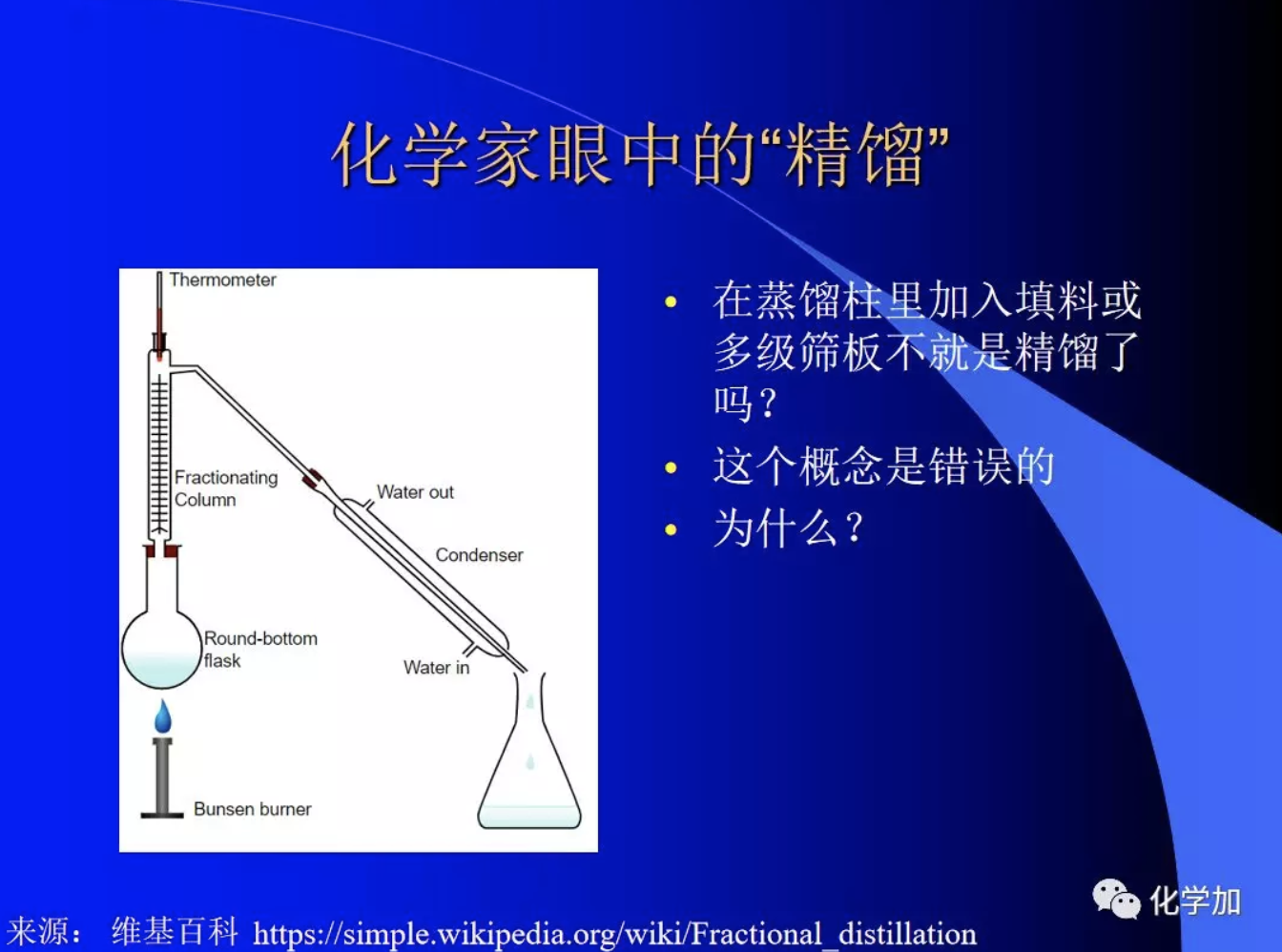 化学家眼中的“精馏”

Thermometer

Fractionating Column

Water out

Condenser

Round-bottom flask

Water in

Bunsen burner

• 在蒸馏柱里加入填料或多级筛板不就是精馏了吗？
• 这个概念是错误的
• 为什么？

化学加

来源： 维基百科 https://simple.wikipedia.org/wiki/Fractional_distillation